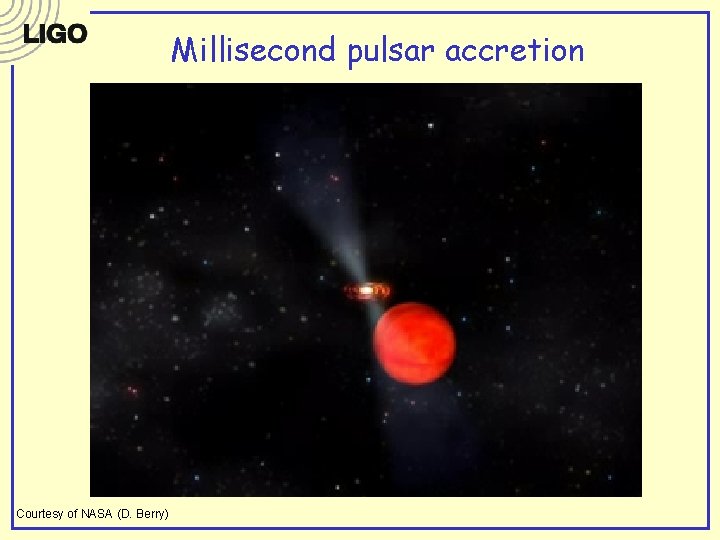 LIGO

Millisecond pulsar accretion

Courtesy of NASA (D. Berry)